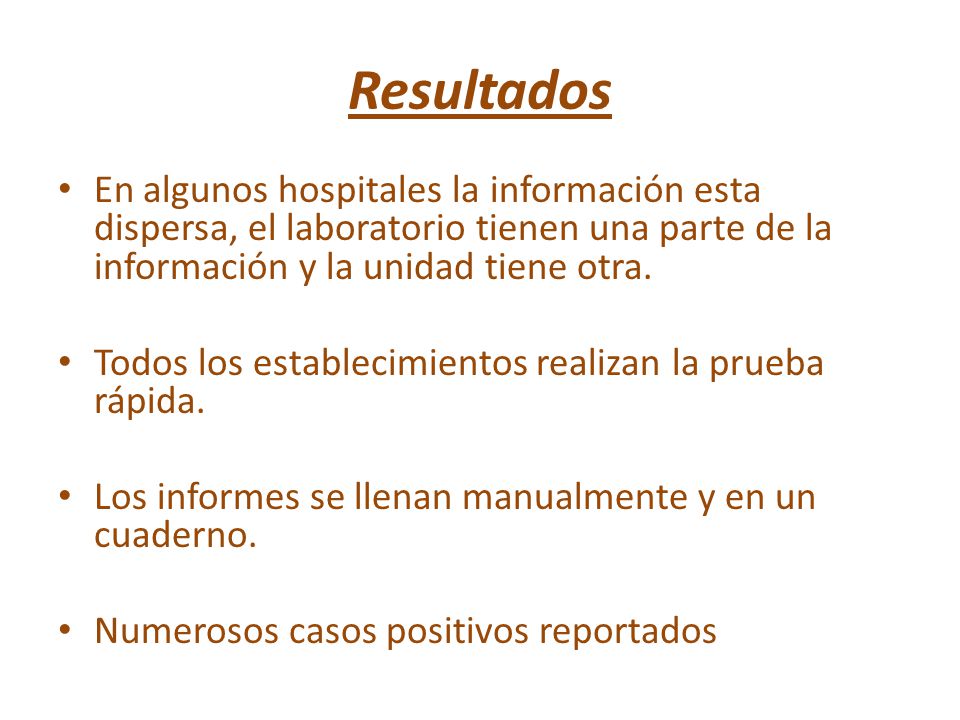 Resultados

• En algunos hospitales la información esta dispersa, el laboratorio tienen una parte de la información y la unidad tiene otra.

• Todos los establecimientos realizan la prueba rápida.

• Los informes se llenan manualmente y en un cuaderno.

• Numerosos casos positivos reportados